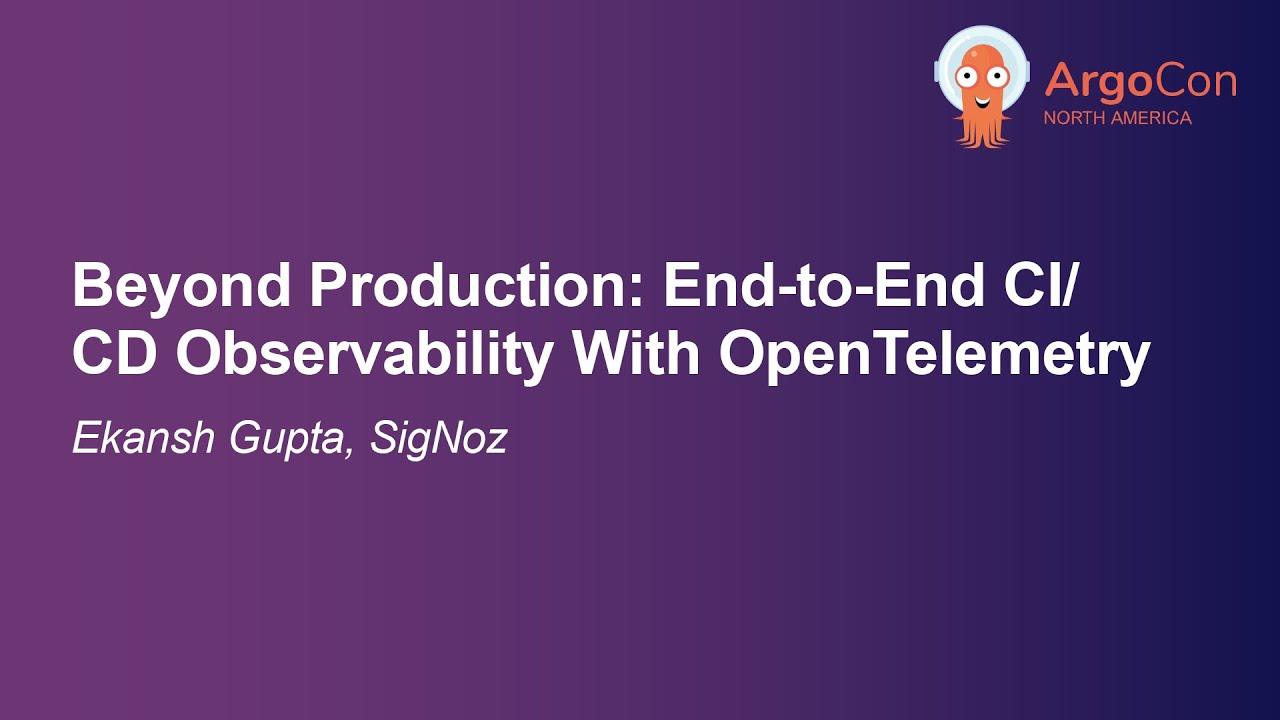 ArgoCon
NORTH AMERICA

Beyond Production: End-to-End CI/CD Observability With OpenTelemetry

Ekansh Gupta, SigNoz